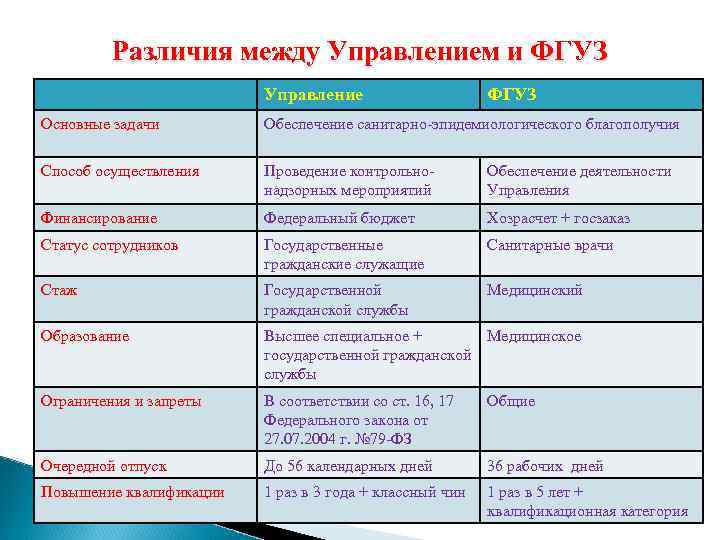 Различия между Управлением и ФГУЗ

| | Управление | ФГУЗ |
|---|---|---|
| Основные задачи | Обеспечение санитарно-эпидемиологического благополучия | |
| Способ осуществления | Проведение контрольно-надзорных мероприятий | Обеспечение деятельности Управления |
| Финансирование | Федеральный бюджет | Хозрасчет + госзаказ |
| Статус сотрудников | Государственные гражданские служащие | Санитарные врачи |
| Стаж | Государственной гражданской службы | Медицинский |
| Образование | Высшее специальное + государственной гражданской службы | Медицинское |
| Ограничения и запреты | В соответствии со ст. 16, 17 Федерального закона от 27.07.2004 г. №79-ФЗ | Общие |
| Очередной отпуск | До 56 календарных дней | 36 рабочих дней |
| Повышение квалификации | 1 раз в 3 года + классный чин | 1 раз в 5 лет + квалификационная категория |